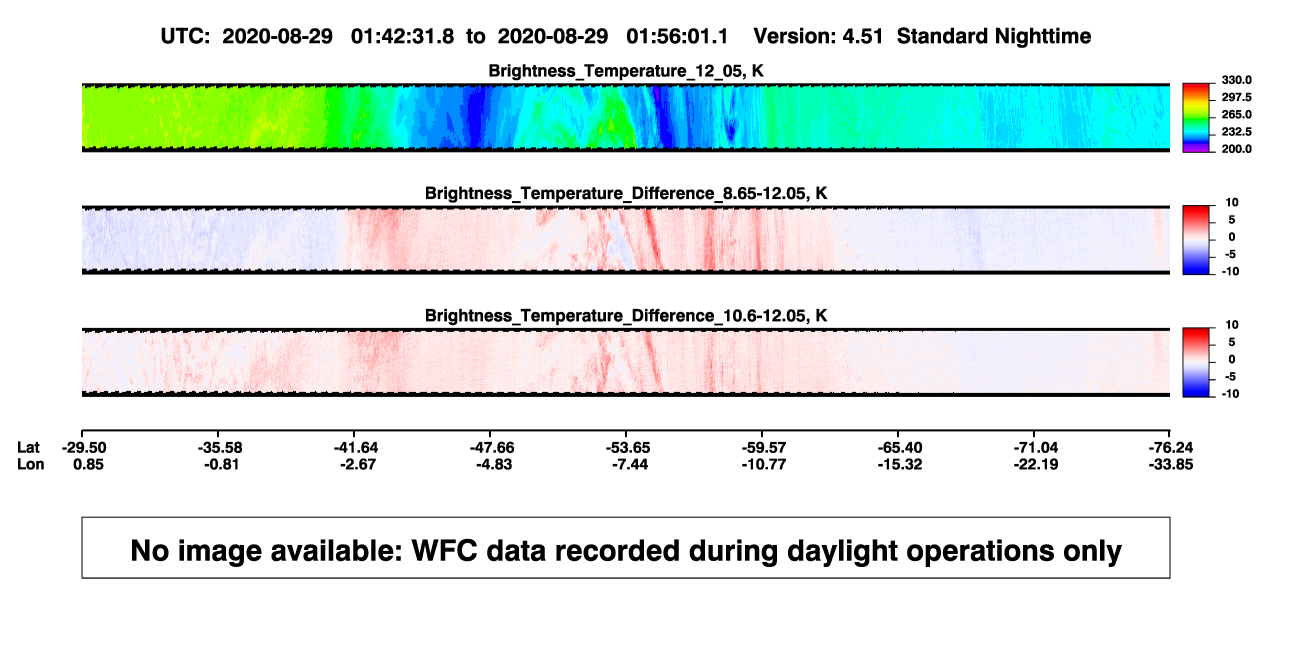 UTC: 2020-08-29 01:42:31.8 to 2020-08-29 01:56:01.1 Version: 4.51 Standard Nighttime

Brightness_Temperature_12_05, K

330.0
297.5
265.0
232.5
200.0

Brightness_Temperature_Difference_8.65-12.05, K

10
5
0
-5
-10

Brightness_Temperature_Difference_10.6-12.05, K

10
5
0
-5
-10

| Lat | -29.50 | -35.58 | -41.64 | -47.66 | -53.65 | -59.57 | -65.40 | -71.04 | -76.24 |
|---|---|---|---|---|---|---|---|---|---|
| Lon | 0.85 | -0.81 | -2.67 | -4.83 | -7.44 | -10.77 | -15.32 | -22.19 | -33.85 |

No image available: WFC data recorded during daylight operations only